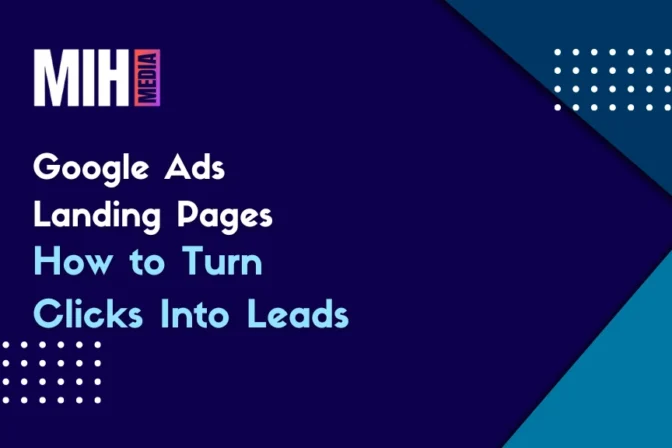 MIH MEDIA

Google Ads Landing Pages How to Turn Clicks Into Leads